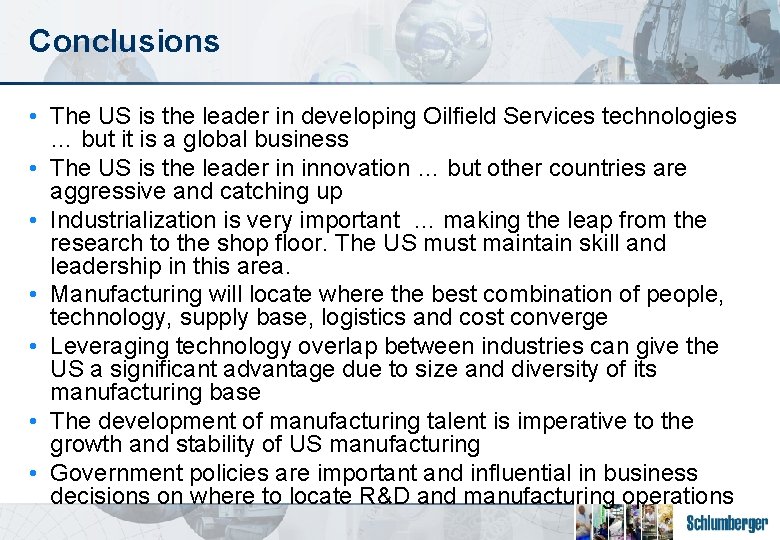 Conclusions

• The US is the leader in developing Oilfield Services technologies … but it is a global business
• The US is the leader in innovation … but other countries are aggressive and catching up
• Industrialization is very important … making the leap from the research to the shop floor. The US must maintain skill and leadership in this area.
• Manufacturing will locate where the best combination of people, technology, supply base, logistics and cost converge
• Leveraging technology overlap between industries can give the US a significant advantage due to size and diversity of its manufacturing base
• The development of manufacturing talent is imperative to the growth and stability of US manufacturing
• Government policies are important and influential in business decisions on where to locate R&D and manufacturing operations

Schlumberger